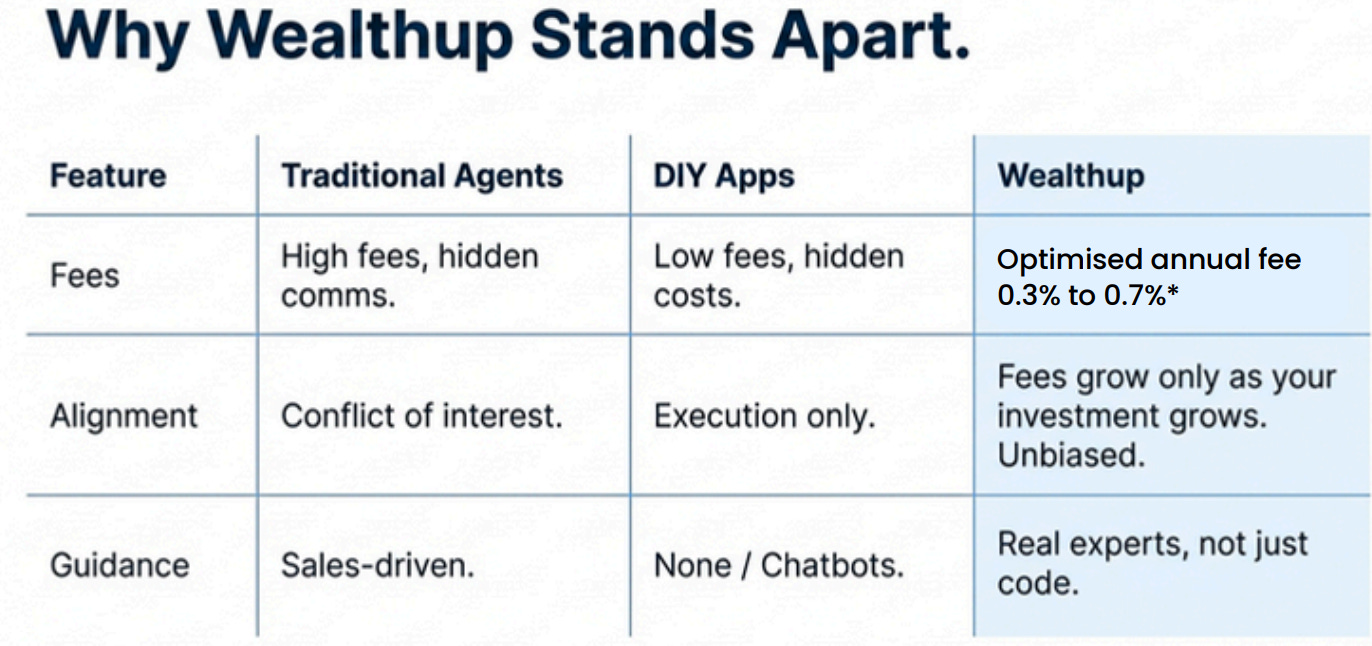 Why Wealthup Stands Apart.

| Feature | Traditional Agents | DIY Apps | Wealthup |
|---|---|---|---|
| Fees | High fees, hidden comms. | Low fees, hidden costs. | Optimised annual fee 0.3% to 0.7%* |
| Alignment | Conflict of interest. | Execution only. | Fees grow only as your investment grows. Unbiased. |
| Guidance | Sales-driven. | None / Chatbots. | Real experts, not just code. |